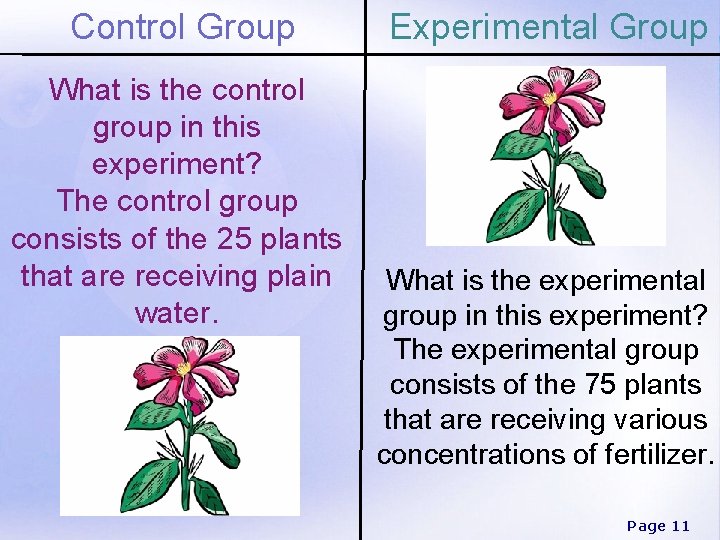 Control Group

What is the control group in this experiment?
The control group consists of the 25 plants that are receiving plain water.

Experimental Group

What is the experimental group in this experiment?
The experimental group consists of the 75 plants that are receiving various concentrations of fertilizer.

Page 11